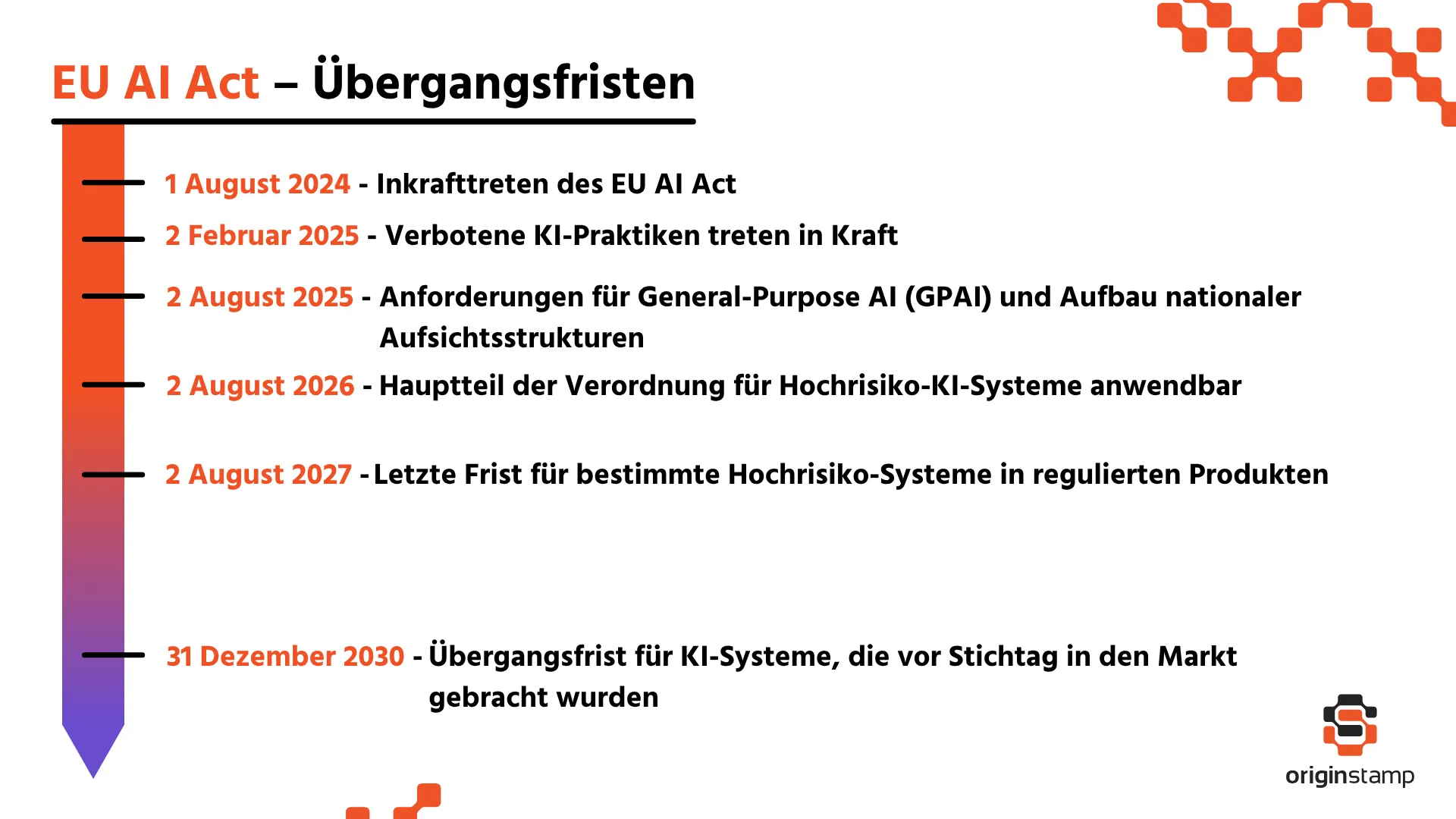 EU AI Act – Übergangsfristen

1 August 2024 - Inkrafttreten des EU AI Act

2 Februar 2025 - Verbotene KI-Praktiken treten in Kraft

2 August 2025 - Anforderungen für General-Purpose AI (GPAI) und Aufbau nationaler Aufsichtsstrukturen

2 August 2026 - Hauptteil der Verordnung für Hochrisiko-KI-Systeme anwendbar

2 August 2027 - Letzte Frist für bestimmte Hochrisiko-Systeme in regulierten Produkten

31 Dezember 2030 - Übergangsfrist für KI-Systeme, die vor Stichtag in den Markt gebracht wurden

originstamp